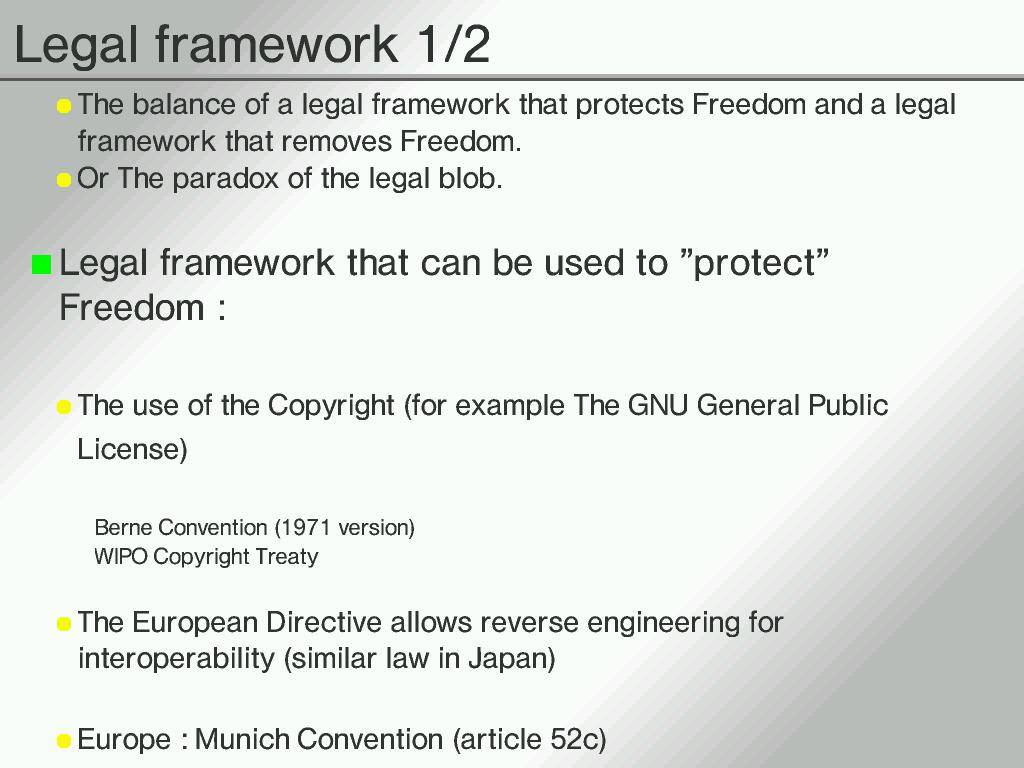 Legal framework 1/2

The balance of a legal framework that protects Freedom and a legal framework that removes Freedom.

Or The paradox of the legal blob.

Legal framework that can be used to ”protect” Freedom :

The use of the Copyright (for example The GNU General Public License)

Berne Convention (1971 version)
WIPO Copyright Treaty

The European Directive allows reverse engineering for interoperability (similar law in Japan)

Europe : Munich Convention (article 52c)